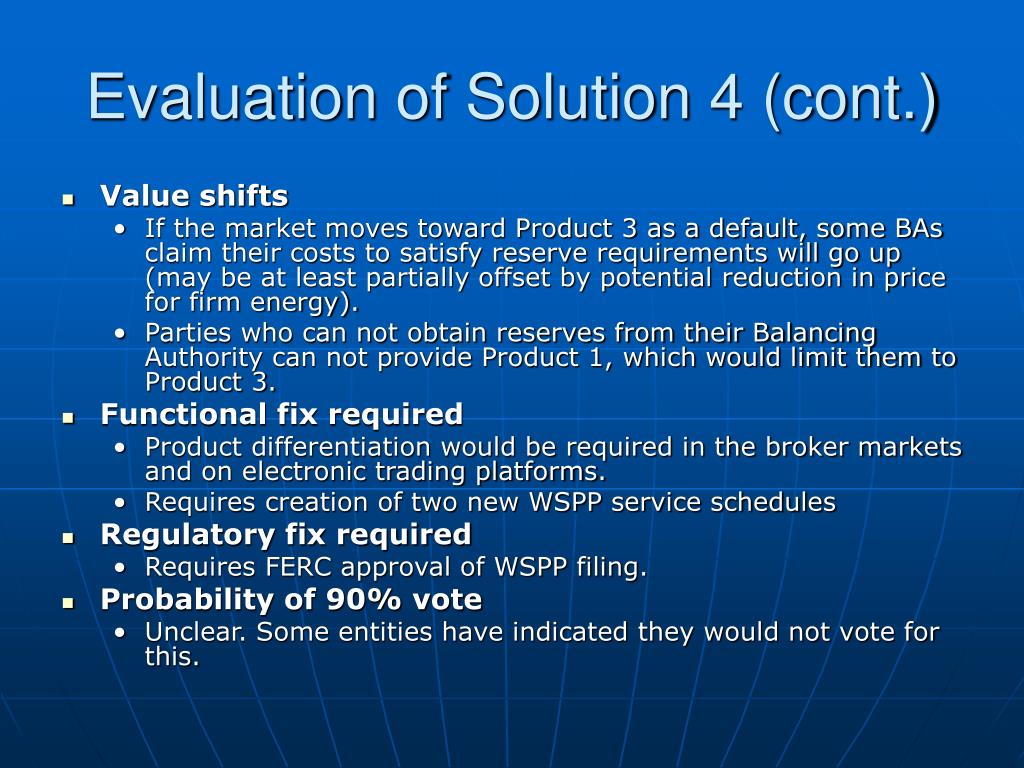 Evaluation of Solution 4 (cont.)

- Value shifts
  - If the market moves toward Product 3 as a default, some BAs claim their costs to satisfy reserve requirements will go up (may be at least partially offset by potential reduction in price for firm energy).
  - Parties who can not obtain reserves from their Balancing Authority can not provide Product 1, which would limit them to Product 3.
- Functional fix required
  - Product differentiation would be required in the broker markets and on electronic trading platforms.
  - Requires creation of two new WSPP service schedules
- Regulatory fix required
  - Requires FERC approval of WSPP filing.
- Probability of 90% vote
  - Unclear. Some entities have indicated they would not vote for this.